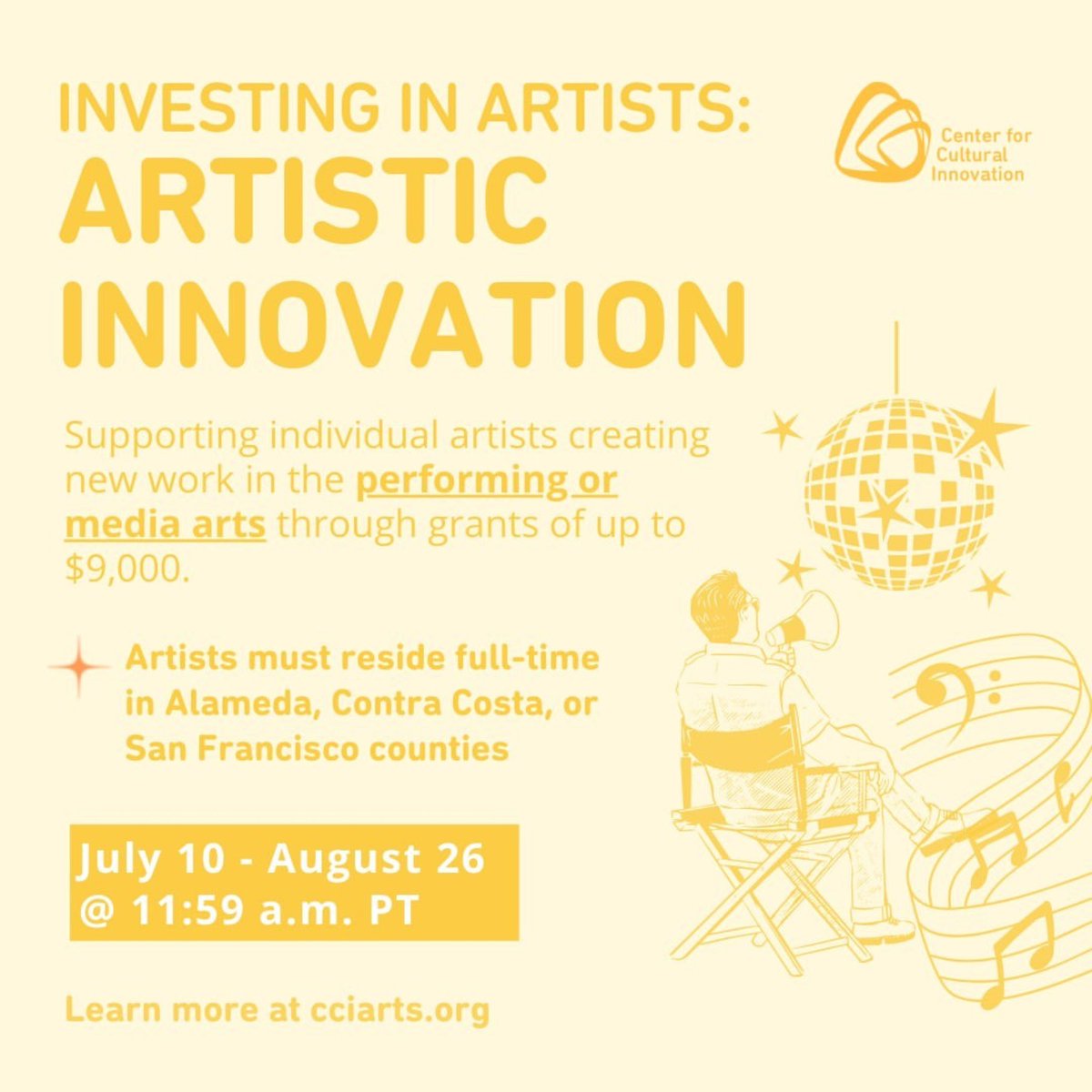 INVESTING IN ARTISTS:
ARTISTIC INNOVATION

Center for Cultural Innovation

Supporting individual artists creating new work in the performing or media arts through grants of up to $9,000.

Artists must reside full-time in Alameda, Contra Costa, or San Francisco counties

July 10 - August 26
@ 11:59 a.m. PT

Learn more at cciarts.org